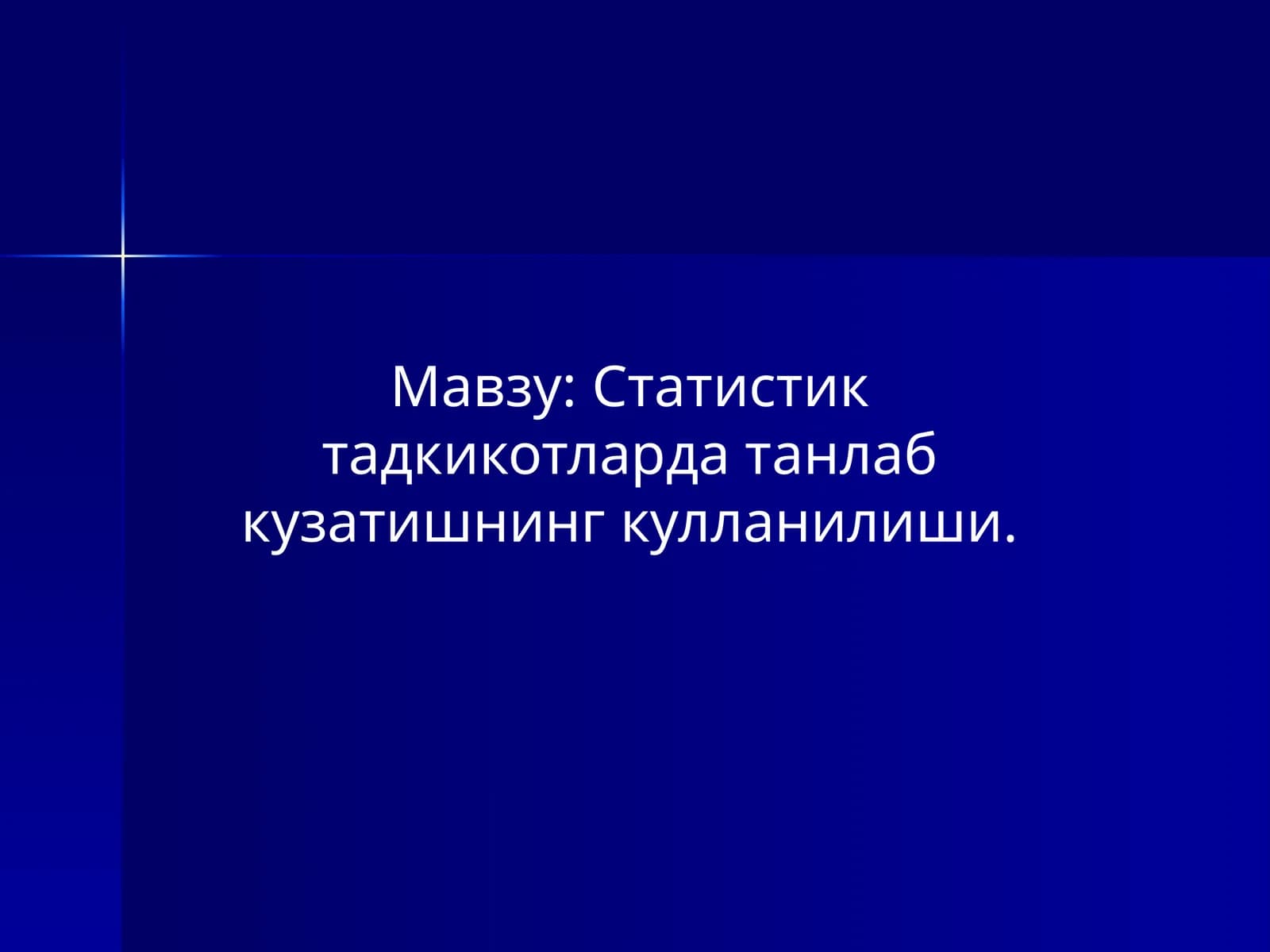 Мавзу: Статистик тадкикотларда танлаб кузатишнинг кулланилиши.